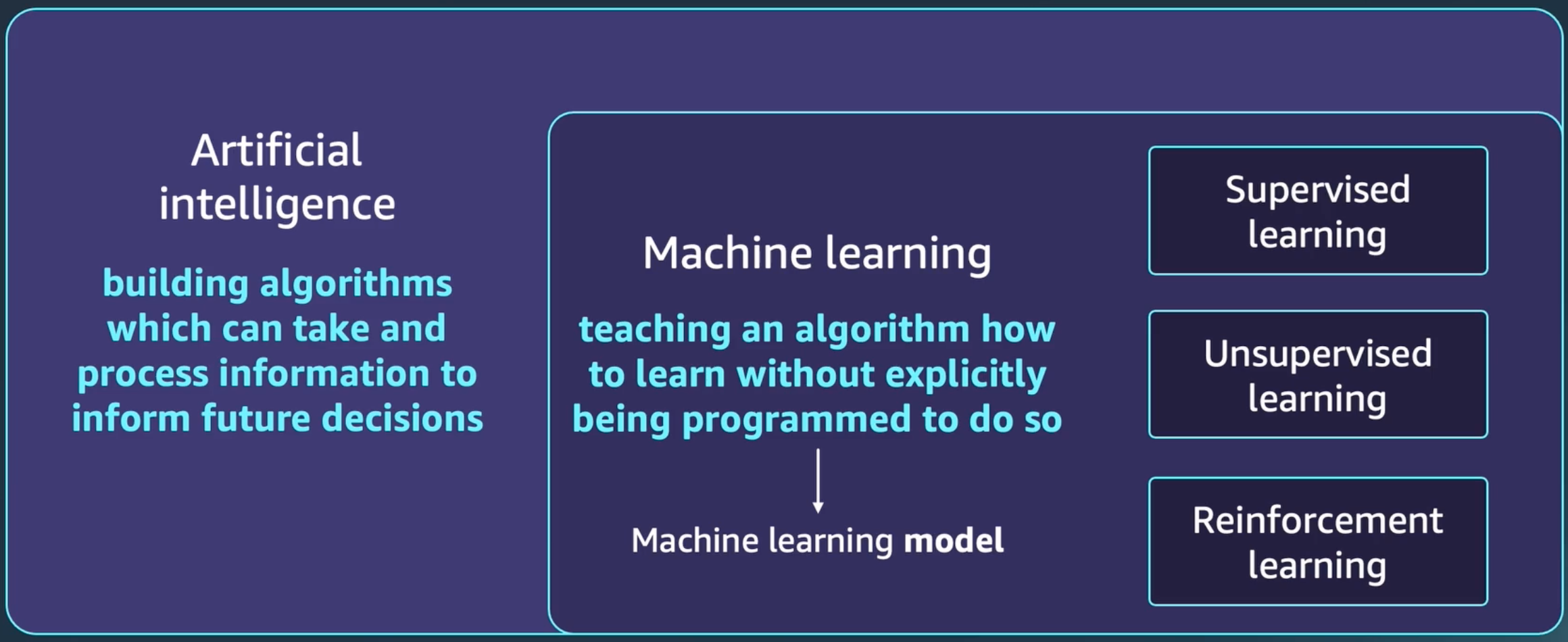 Artificial intelligence

building algorithms which can take and process information to inform future decisions

Machine learning

teaching an algorithm how to learn without explicitly being programmed to do so

Machine learning model

Supervised learning

Unsupervised learning

Reinforcement learning